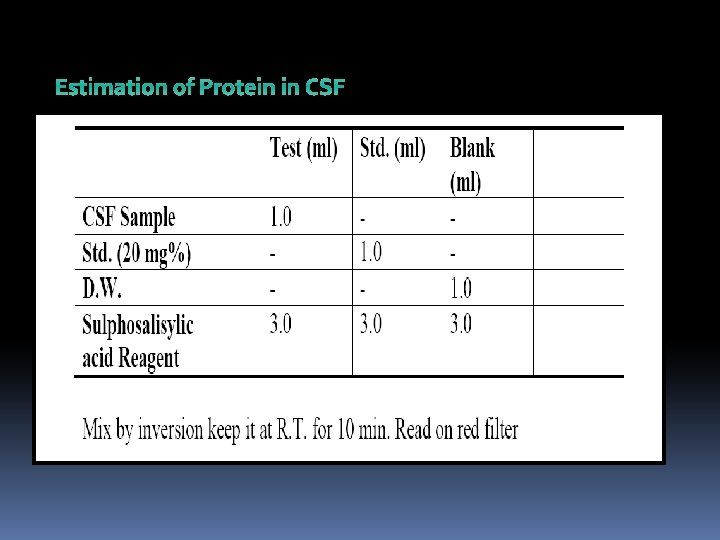 Estimation of Protein in CSF

|  | Test (ml) | Std. (ml) | Blank (ml) |  |
|---|---|---|---|---|
| CSF Sample | 1.0 | - | - |  |
| Std. (20 mg%) | - | 1.0 | - |  |
| D.W. | - | - | 1.0 |  |
| Sulphosalisylic acid Reagent | 3.0 | 3.0 | 3.0 |  |

Mix by inversion keep it at R.T. for 10 min. Read on red filter